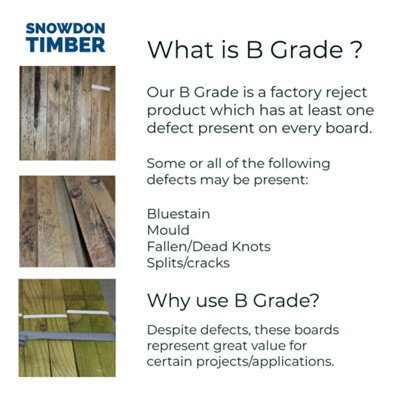 SNOWDON TIMBER

What is B Grade ?

Our B Grade is a factory reject product which has at least one defect present on every board.

Some or all of the following defects may be present:

Bluestain
Mould
Fallen/Dead Knots
Splits/cracks

Why use B Grade?

Despite defects, these boards represent great value for certain projects/applications.